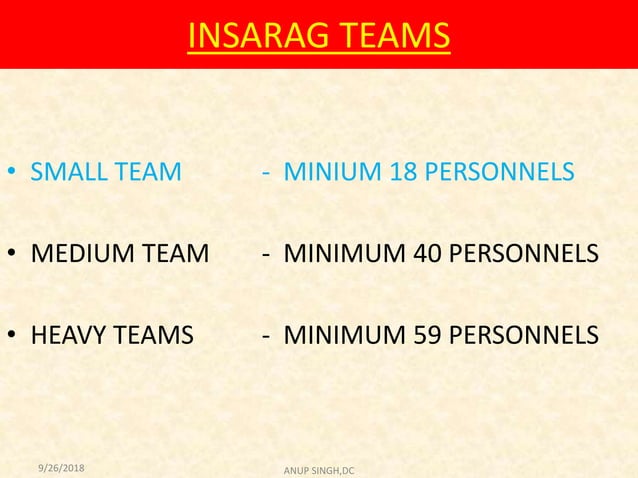 INSARAG TEAMS

• SMALL TEAM - MINIUM 18 PERSONNELS

• MEDIUM TEAM - MINIMUM 40 PERSONNELS

• HEAVY TEAMS - MINIMUM 59 PERSONNELS

9/26/2018

ANUP SINGH,DC